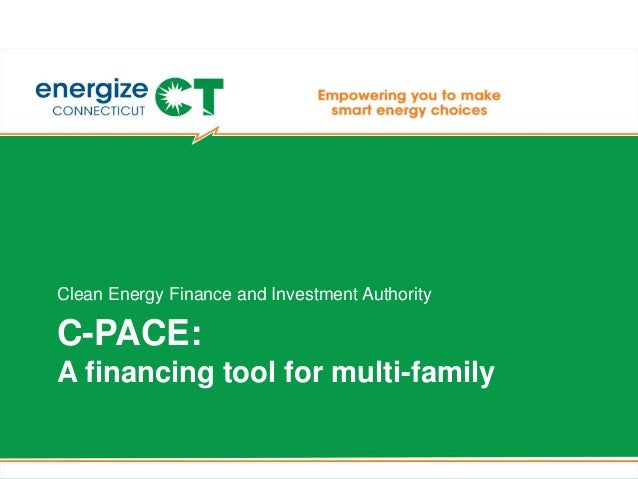 energize CONNECTICUT CT

Empowering you to make smart energy choices

Clean Energy Finance and Investment Authority

C-PACE:
A financing tool for multi-family